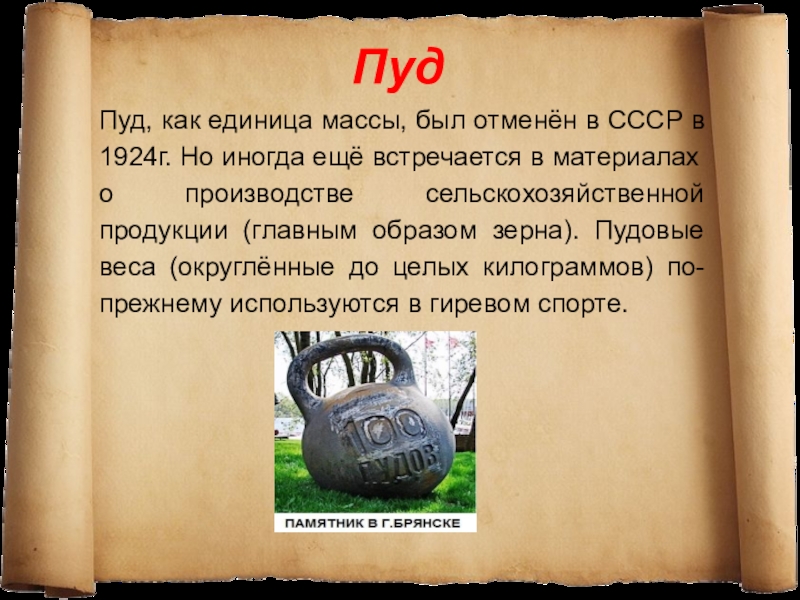 Пуд

Пуд, как единица массы, был отменён в СССР в 1924г. Но иногда ещё встречается в материалах о производстве сельскохозяйственной продукции (главным образом зерна). Пудовые веса (округлённые до целых килограммов) по-прежнему используются в гиревом спорте.

100
ПУДОВ

ПАМЯТНИК В Г.БРЯНСКЕ